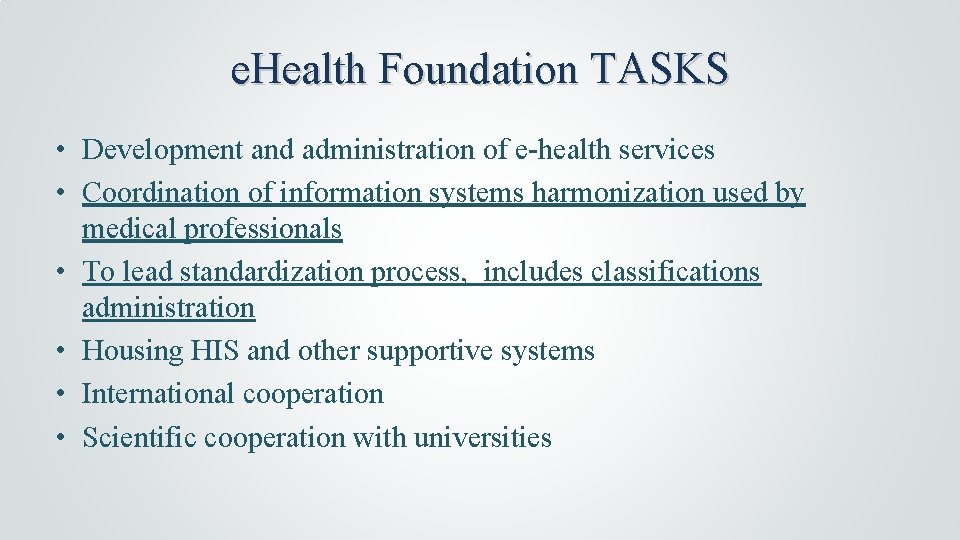 e.Health Foundation TASKS

• Development and administration of e-health services
• Coordination of information systems harmonization used by medical professionals
• To lead standardization process, includes classifications administration
• Housing HIS and other supportive systems
• International cooperation
• Scientific cooperation with universities